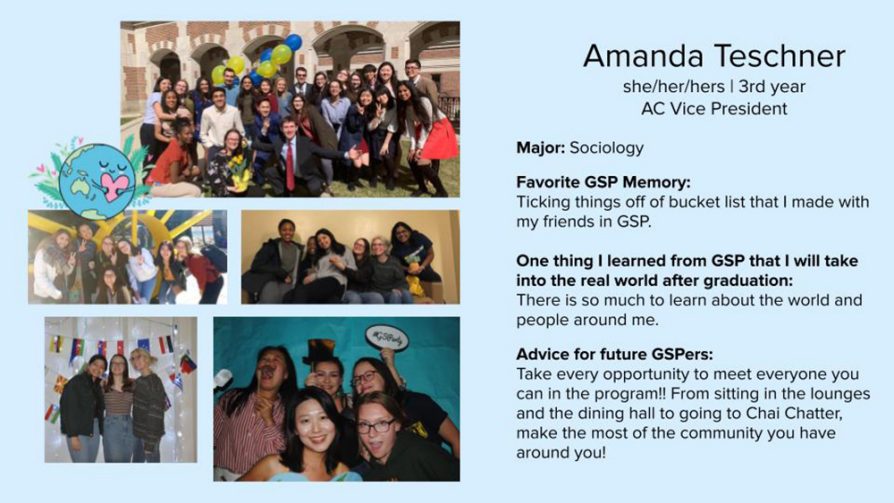 Amanda Teschner
she/her/hers | 3rd year
AC Vice President

**Major:** Sociology

**Favorite GSP Memory:**
Ticking things off of bucket list that I made with my friends in GSP.

**One thing I learned from GSP that I will take into the real world after graduation:**
There is so much to learn about the world and people around me.

**Advice for future GSPers:**
Take every opportunity to meet everyone you can in the program!! From sitting in the lounges and the dining hall to going to Chai Chatter, make the most of the community you have around you!

#GSParty